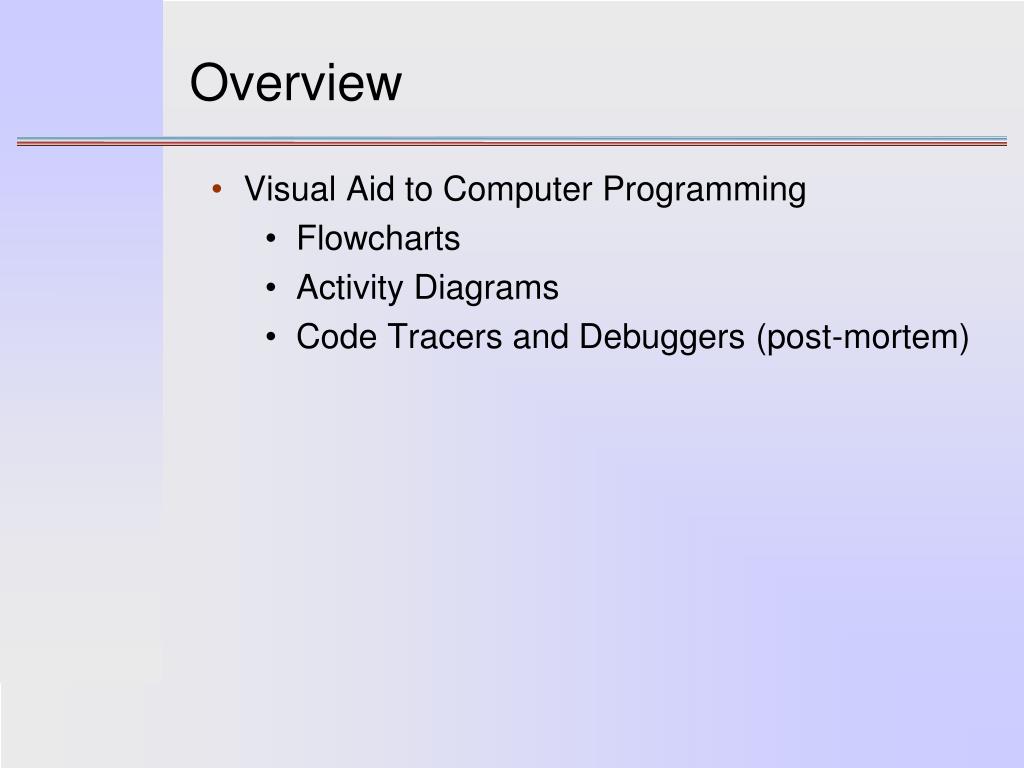 Overview

• Visual Aid to Computer Programming
  • Flowcharts
  • Activity Diagrams
  • Code Tracers and Debuggers (post-mortem)